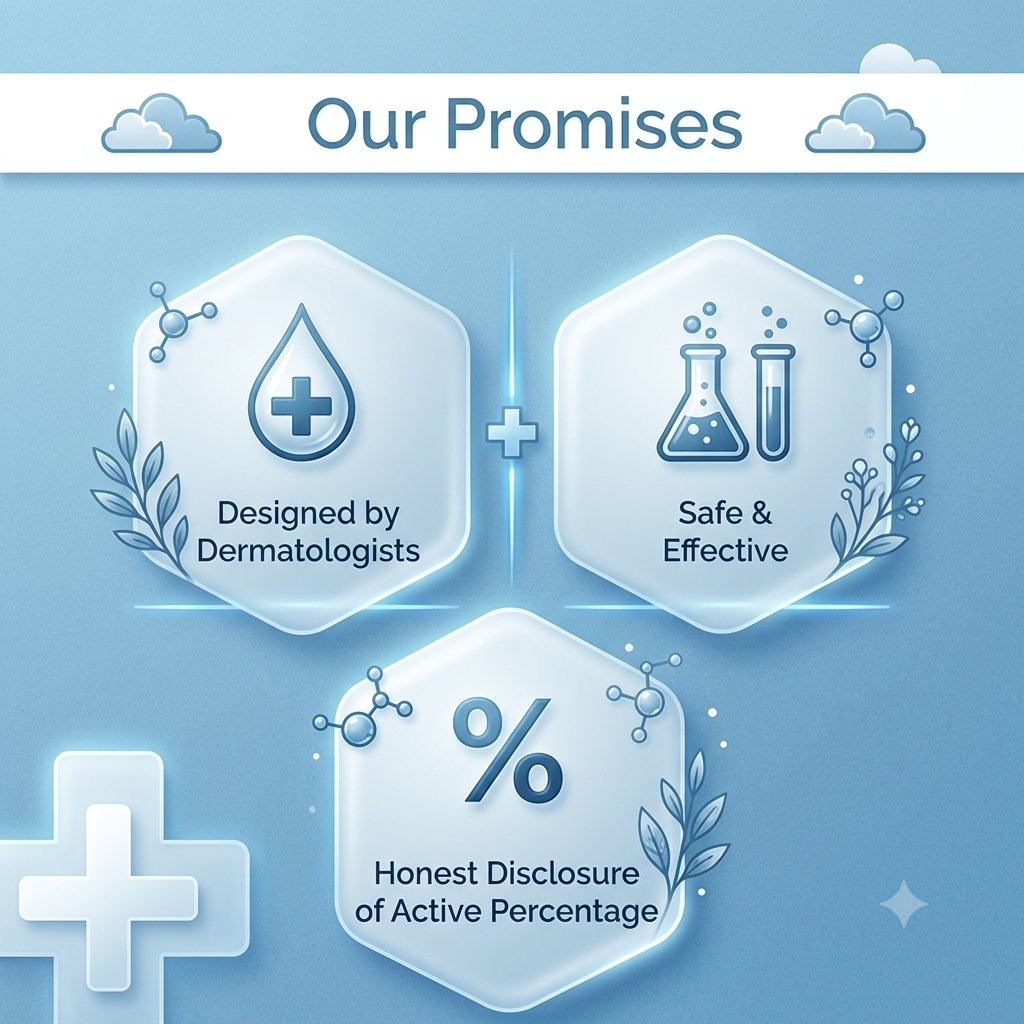 Our Promises

Designed by Dermatologists

Safe & Effective

%

Honest Disclosure of Active Percentage